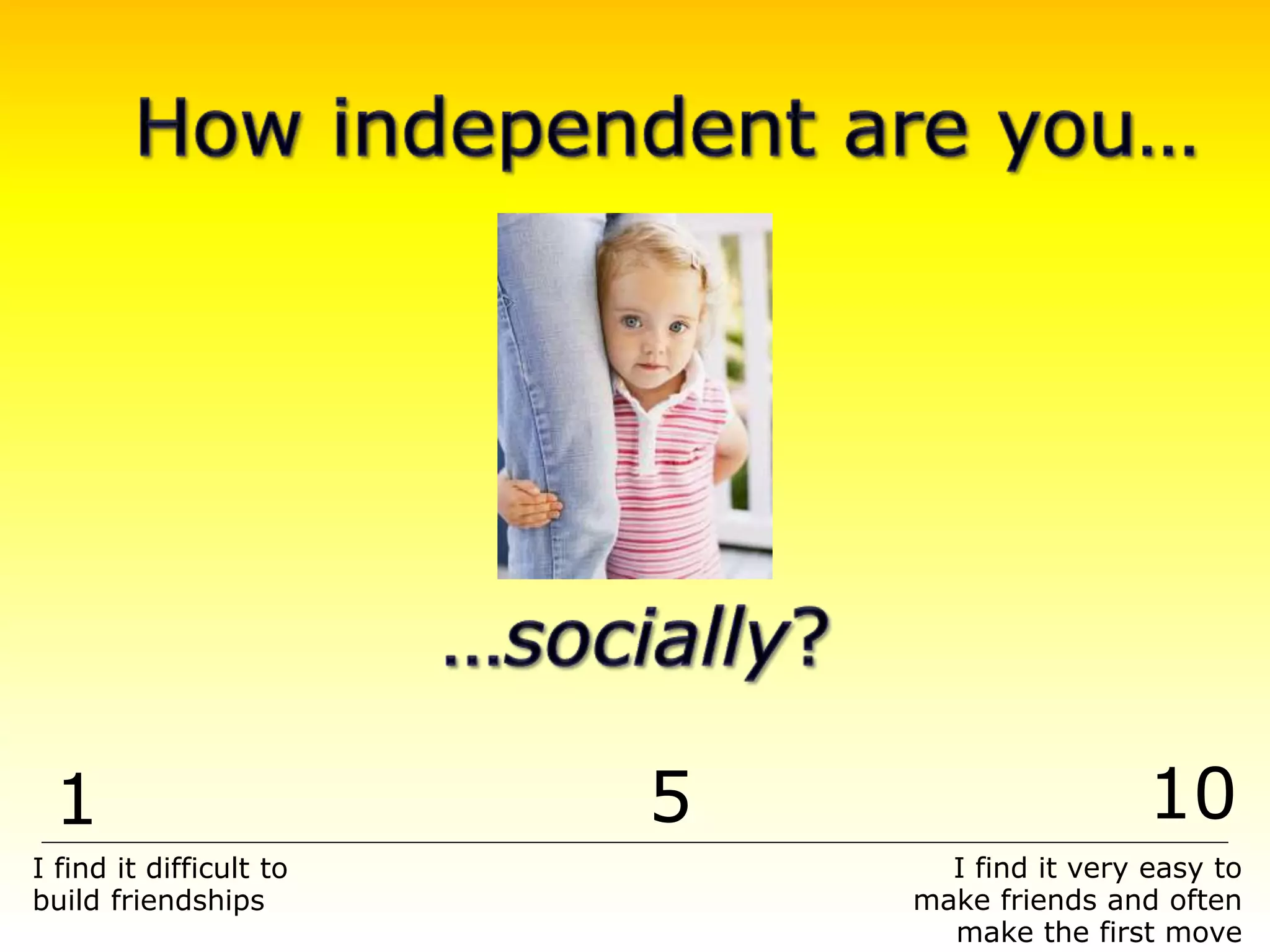 How independent are you…

…socially?

1

5

10

I find it difficult to build friendships

I find it very easy to make friends and often make the first move